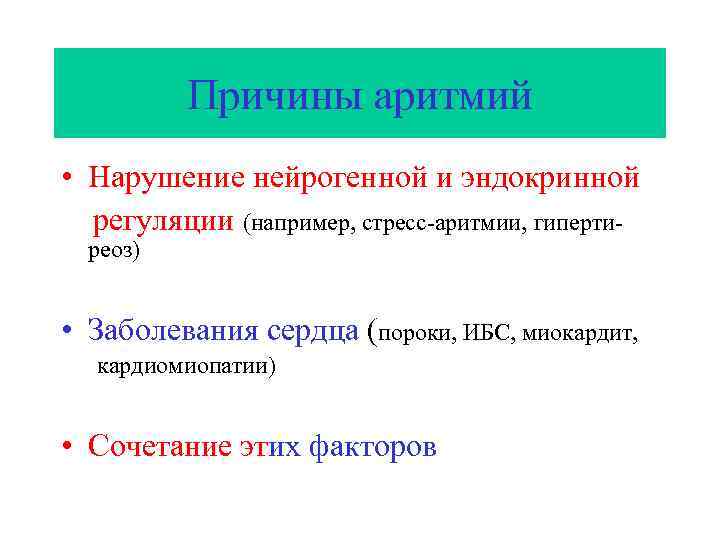 Причины аритмий

• Нарушение нейрогенной и эндокринной регуляции (например, стресс-аритмии, гипертиреоз)

• Заболевания сердца (пороки, ИБС, миокардит, кардиомиопатии)

• Сочетание этих факторов